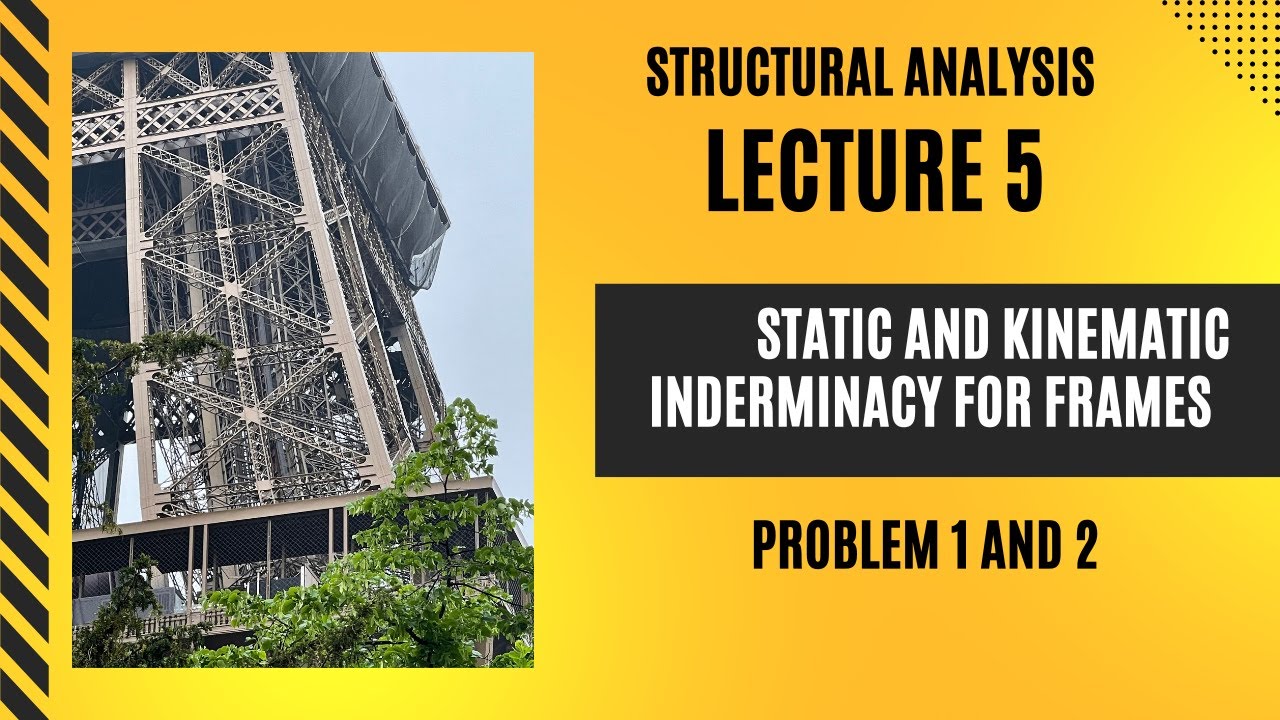 STRUCTURAL ANALYSIS
LECTURE 5

STATIC AND KINEMATIC INDERMINACY FOR FRAMES

PROBLEM 1 AND 2